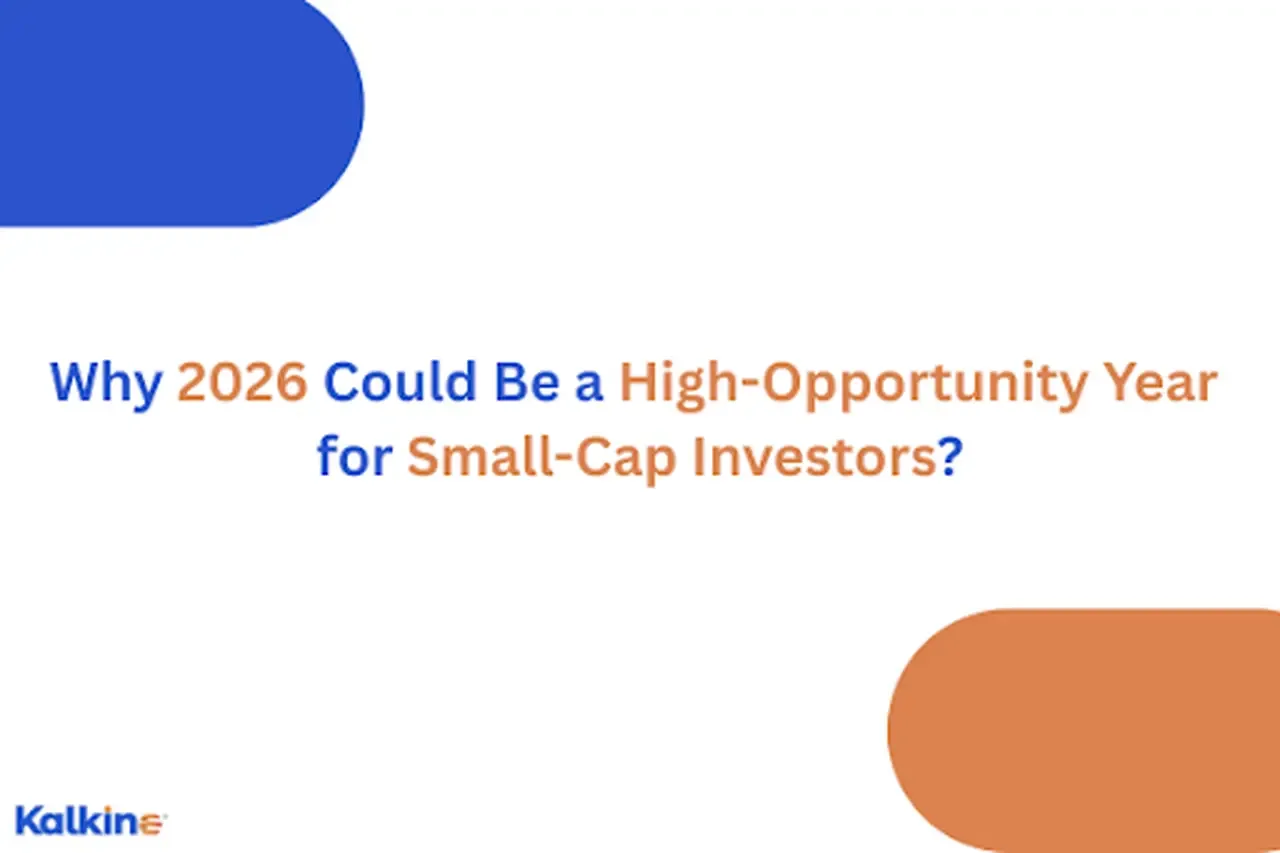 Why 2026 Could Be a High-Opportunity Year for Small-Cap Investors?

Kalkine